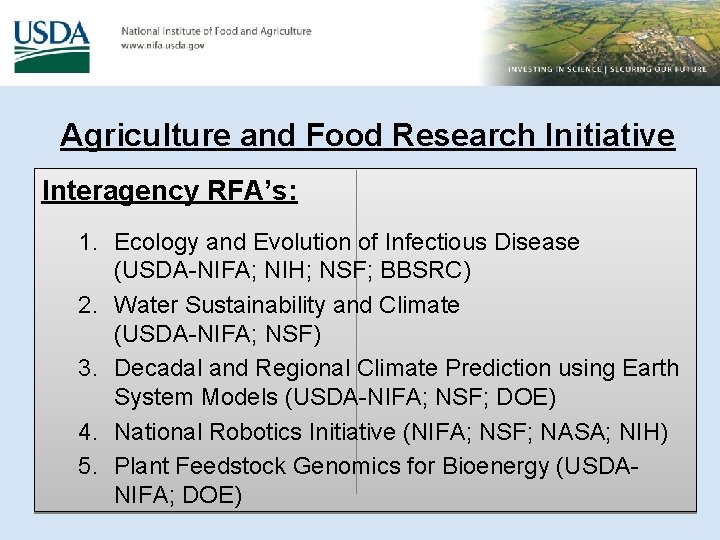 USDA

National Institute of Food and Agriculture
www.nifa.usda.gov

INVESTING IN SCIENCE | SECURING OUR FUTURE

Agriculture and Food Research Initiative

Interagency RFA's:

1. Ecology and Evolution of Infectious Disease (USDA-NIFA; NIH; NSF; BBSRC)
2. Water Sustainability and Climate (USDA-NIFA; NSF)
3. Decadal and Regional Climate Prediction using Earth System Models (USDA-NIFA; NSF; DOE)
4. National Robotics Initiative (NIFA; NSF; NASA; NIH)
5. Plant Feedstock Genomics for Bioenergy (USDA-NIFA; DOE)